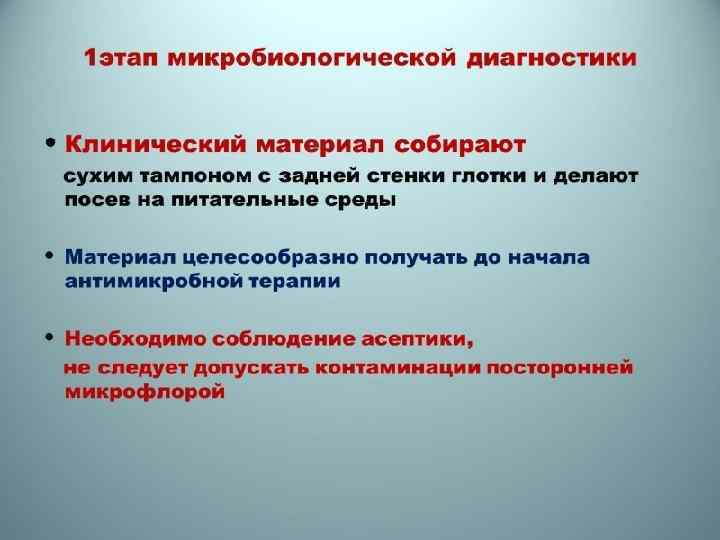 1этап микробиологической диагностики

• Клинический материал собирают сухим тампоном с задней стенки глотки и делают посев на питательные среды

• Материал целесообразно получать до начала антимикробной терапии

• Необходимо соблюдение асептики, не следует допускать контаминации посторонней микрофлорой